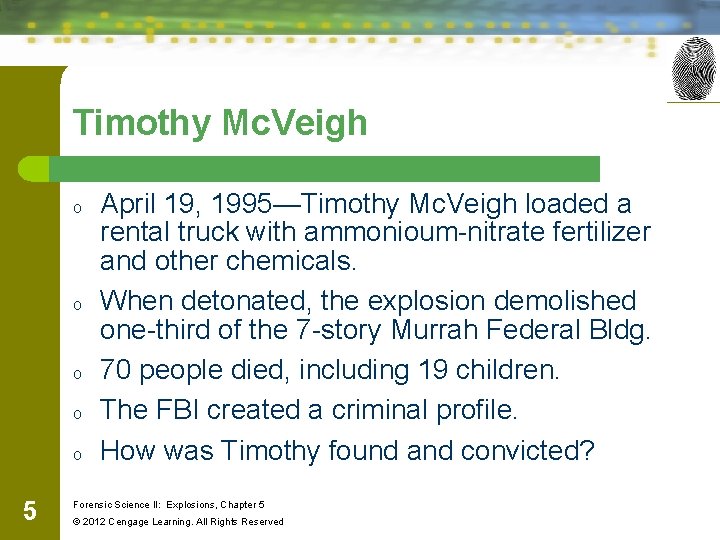 Timothy McVeigh

o April 19, 1995—Timothy McVeigh loaded a rental truck with ammonioum-nitrate fertilizer and other chemicals.

o When detonated, the explosion demolished one-third of the 7-story Murrah Federal Bldg.

o 70 people died, including 19 children.

o The FBI created a criminal profile.

o How was Timothy found and convicted?

5

Forensic Science II: Explosions, Chapter 5

© 2012 Cengage Learning. All Rights Reserved